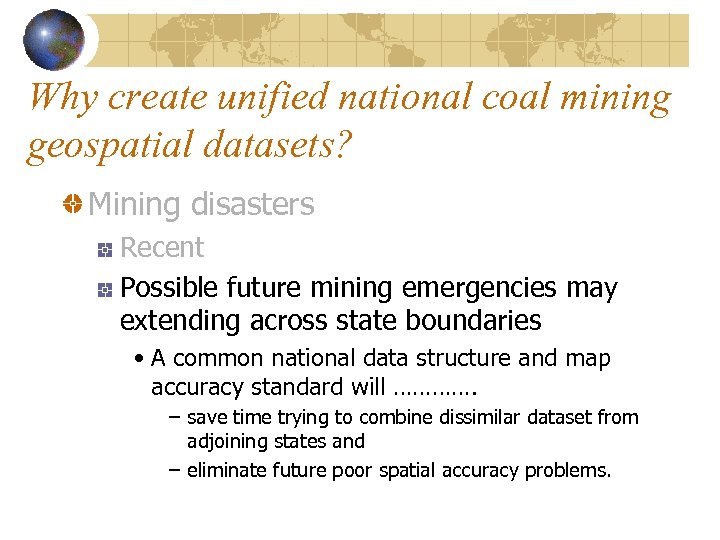 Why create unified national coal mining geospatial datasets?

Mining disasters

Recent

Possible future mining emergencies may extending across state boundaries

• A common national data structure and map accuracy standard will ………….

– save time trying to combine dissimilar dataset from adjoining states and

– eliminate future poor spatial accuracy problems.